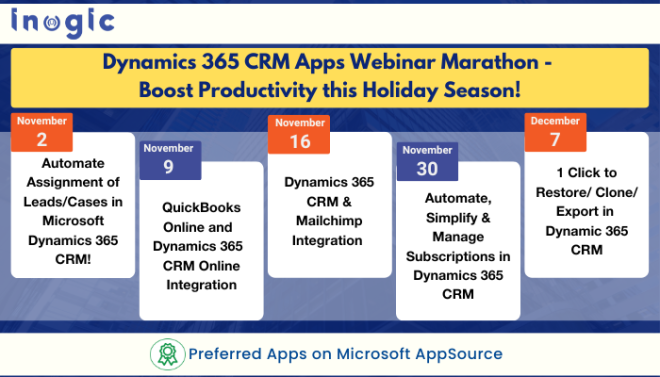 inogic

Dynamics 365 CRM Apps Webinar Marathon - Boost Productivity this Holiday Season!

November
2
Automate Assignment of Leads/Cases in Microsoft Dynamics 365 CRM!

November
9
QuickBooks Online and Dynamics 365 CRM Online Integration

November
16
Dynamics 365 CRM & Mailchimp Integration

November
30
Automate, Simplify & Manage Subscriptions in Dynamics 365 CRM

December
7
1 Click to Restore/ Clone/ Export in Dynamic 365 CRM

Preferred Apps on Microsoft AppSource